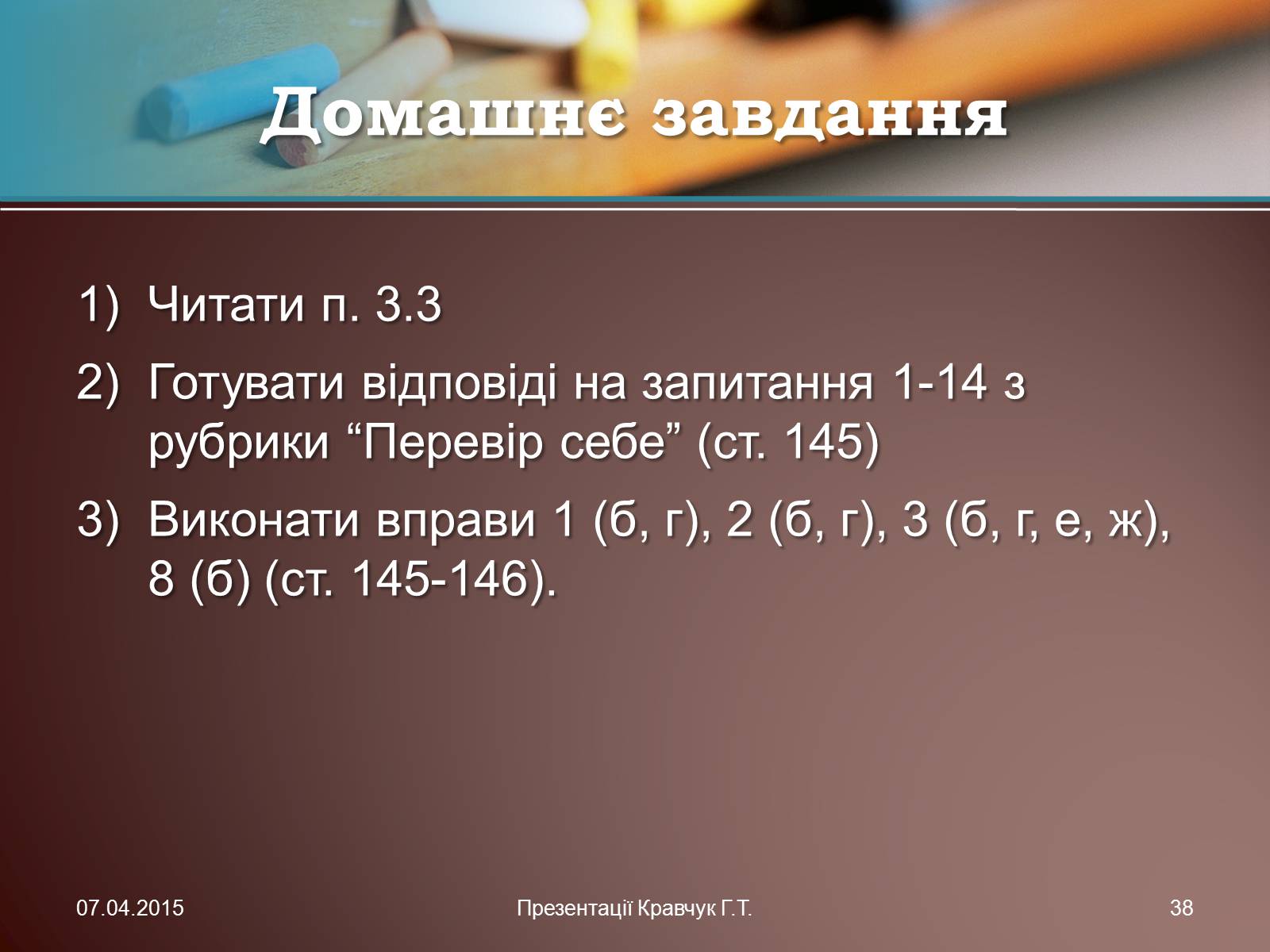 Домашнє завдання

1) Читати п. 3.3

2) Готувати відповіді на запитання 1-14 з рубрики “Перевір себе” (ст. 145)

3) Виконати вправи 1 (б, г), 2 (б, г), 3 (б, г, е, ж), 8 (б) (ст. 145-146).

07.04.2015

Презентації Кравчук Г.Т.

38